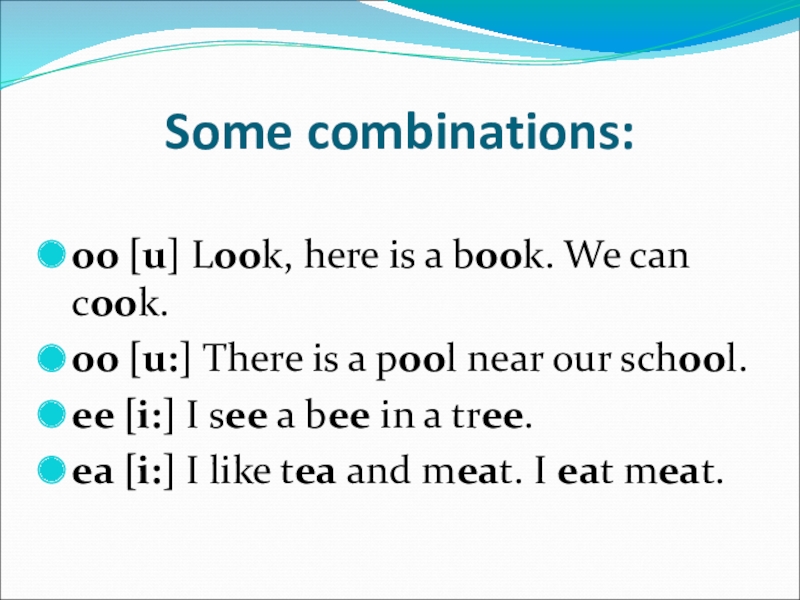 Some combinations:

oo [u] Look, here is a book. We can cook.

oo [u:] There is a pool near our school.

ee [i:] I see a bee in a tree.

ea [i:] I like tea and meat. I eat meat.